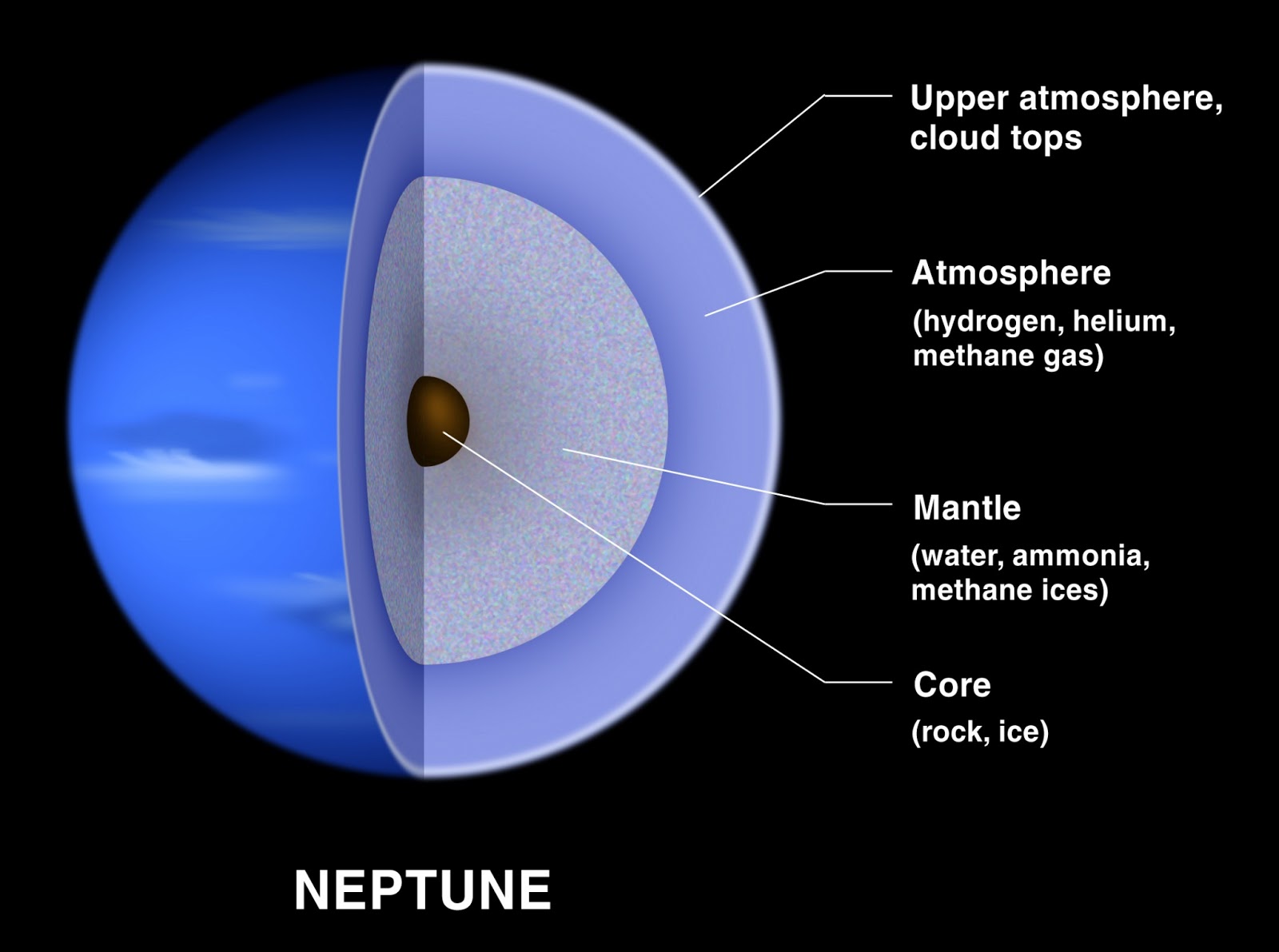 Upper atmosphere, cloud tops

Atmosphere
(hydrogen, helium, methane gas)

Mantle
(water, ammonia, methane ices)

Core
(rock, ice)

NEPTUNE